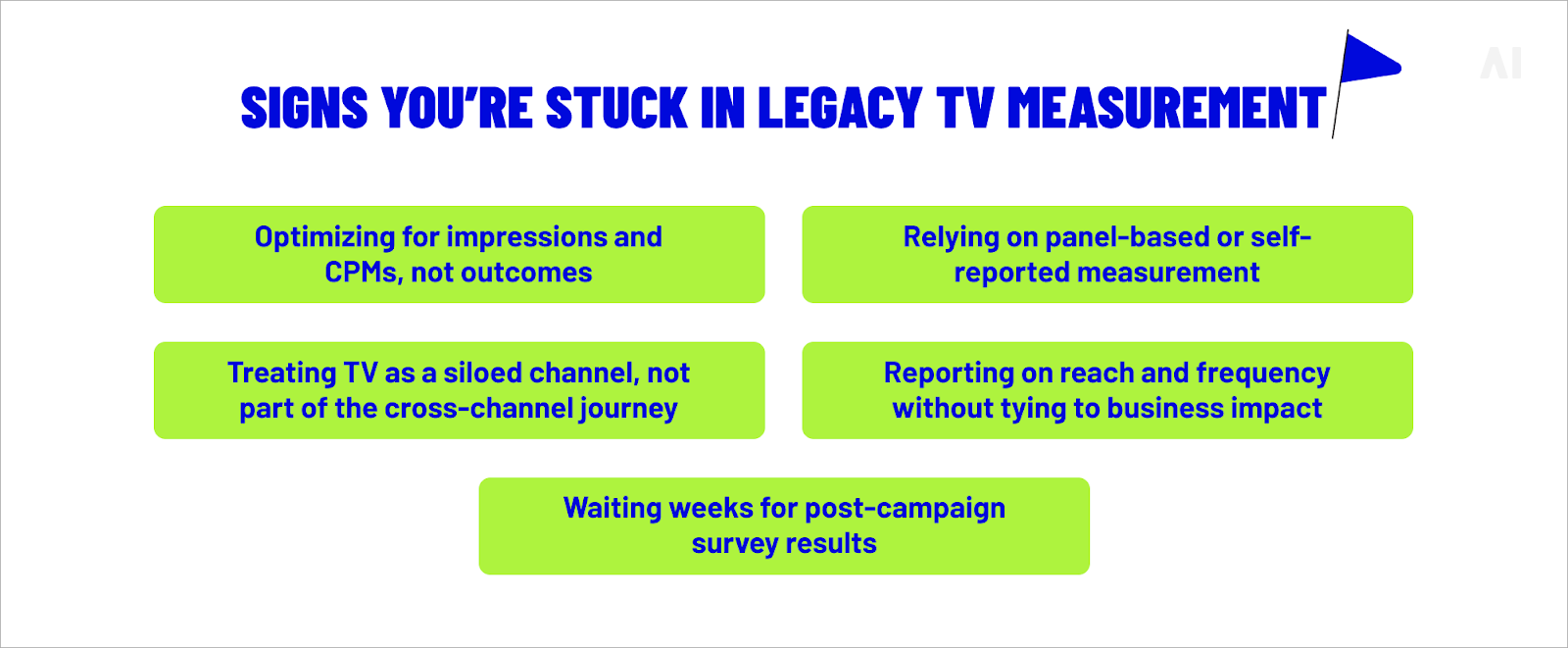 SIGNS YOU'RE STUCK IN LEGACY TV MEASUREMENT

AI

Optimizing for impressions and CPMs, not outcomes

Relying on panel-based or self-reported measurement

Treating TV as a siloed channel, not part of the cross-channel journey

Reporting on reach and frequency without tying to business impact

Waiting weeks for post-campaign survey results